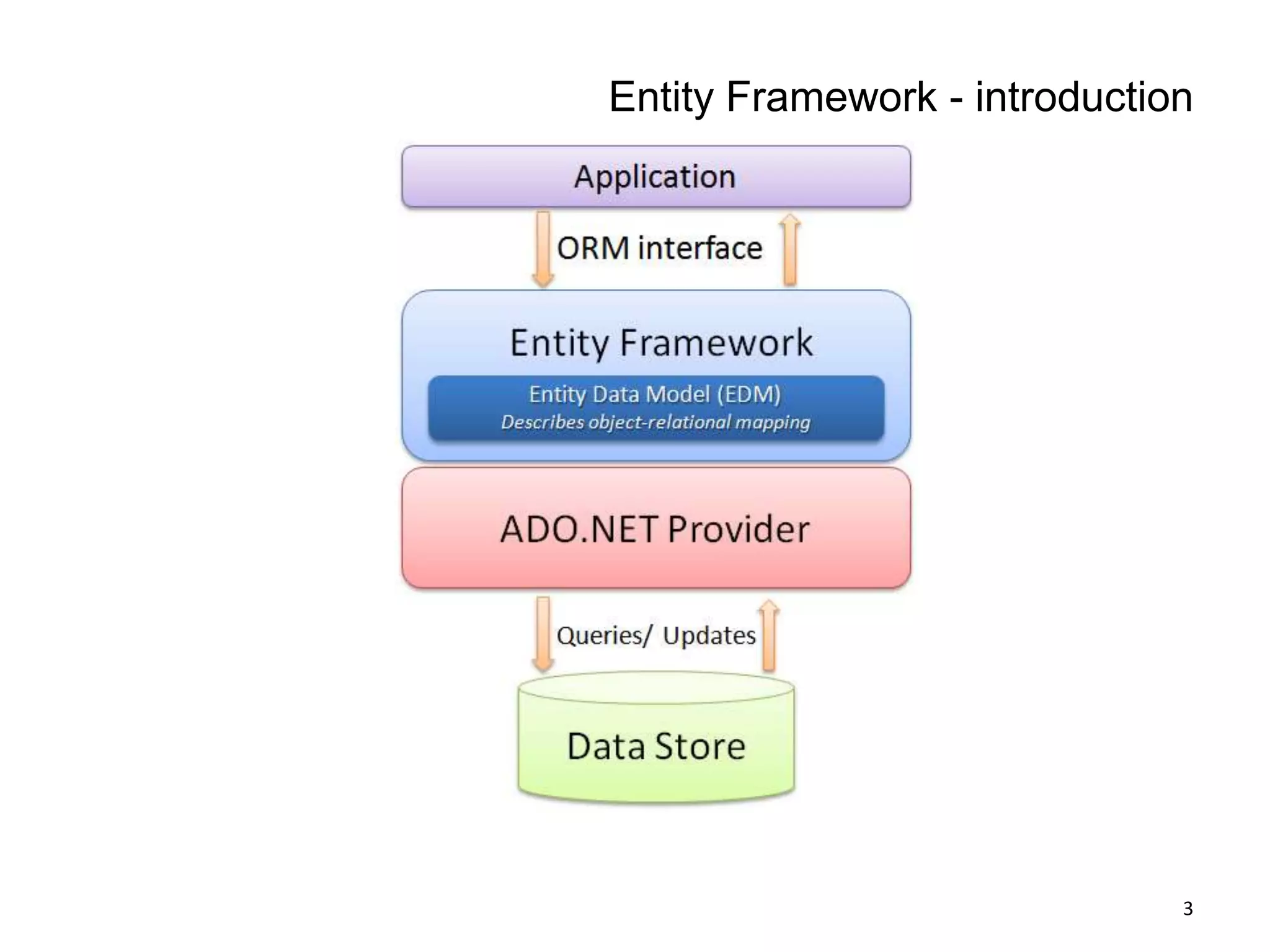 Entity Framework - introduction

Application

ORM interface

Entity Framework

Entity Data Model (EDM)
Describes object-relational mapping

ADO.NET Provider

Queries/ Updates

Data Store

3